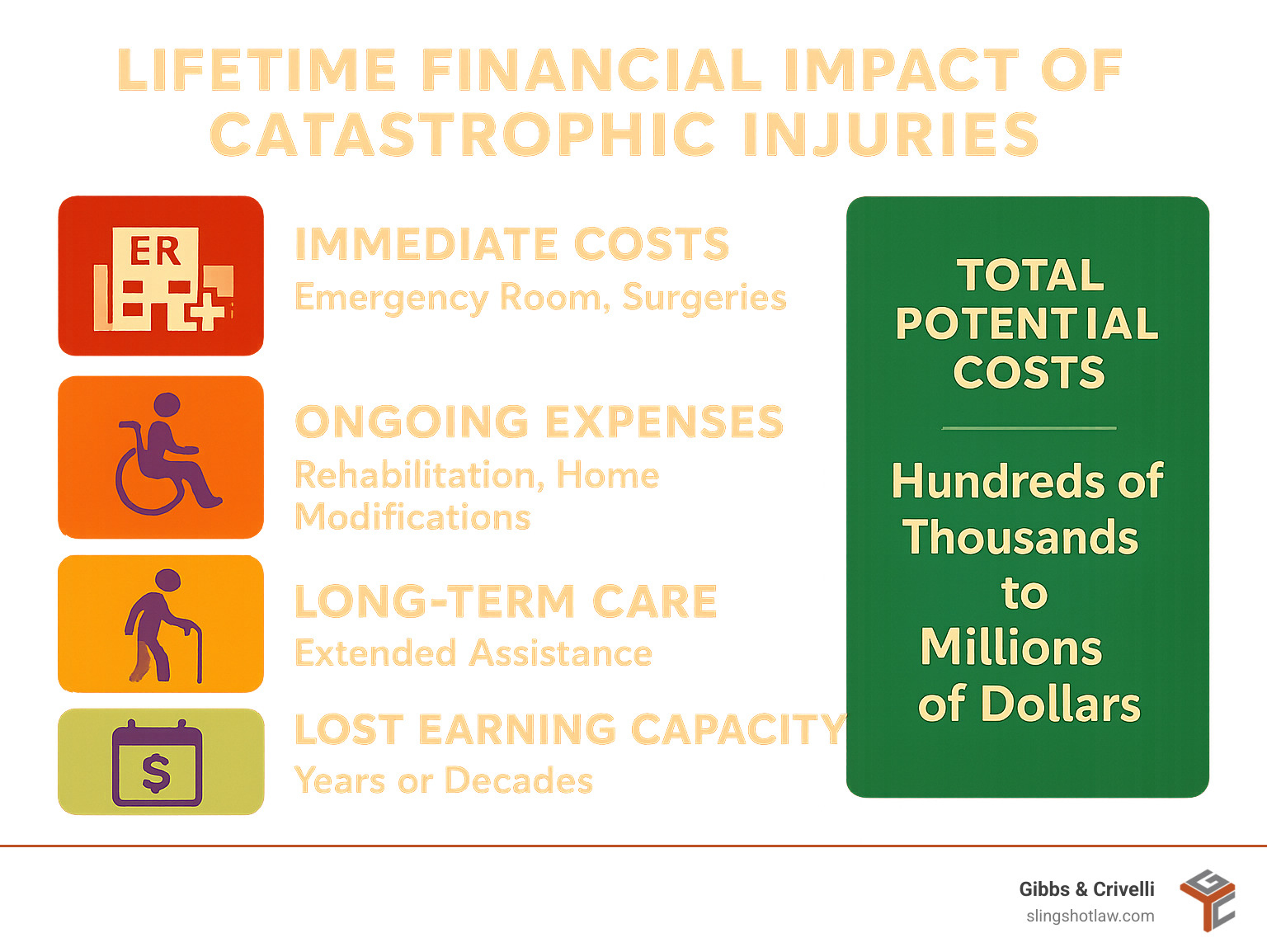 LIFETIME FINANCIAL IMPACT OF CATASTROPHIC INJURIES

ER

IMMEDIATE COSTS
Emergency Room, Surgeries

ONGOING EXPENSES
Rehabilitation, Home Modifications

LONG-TERM CARE
Extended Assistance

$

LOST EARNING CAPACITY
Years or Decades

TOTAL POTENTIAL COSTS

Hundreds of Thousands to Millions of Dollars

Gibbs & Crivelli
slingshotlaw.com